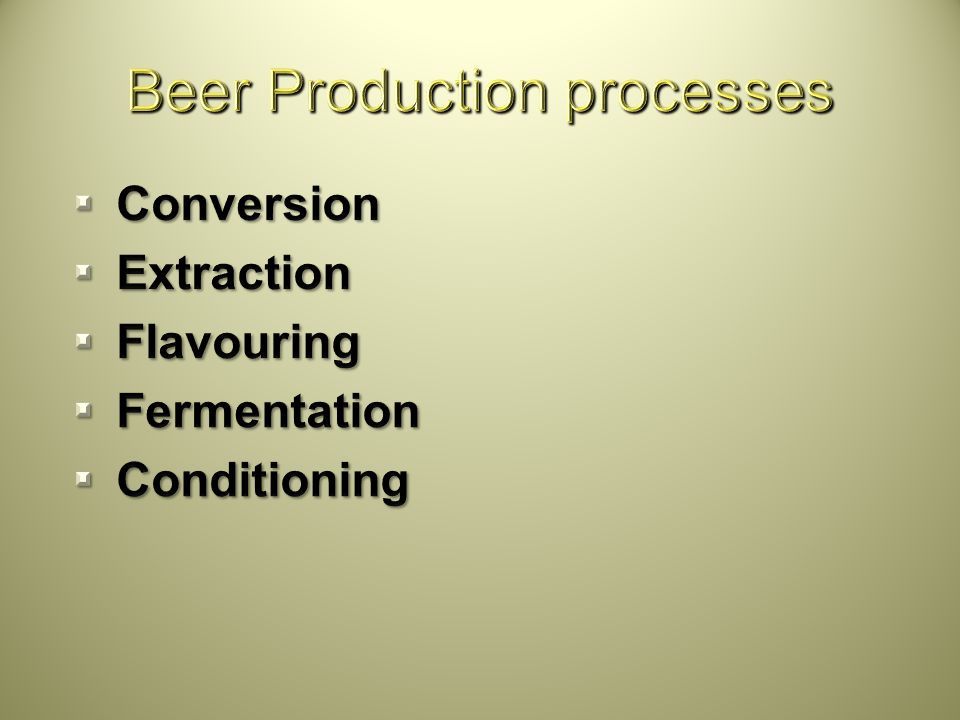 Beer Production processes

- Conversion
- Extraction
- Flavouring
- Fermentation
- Conditioning